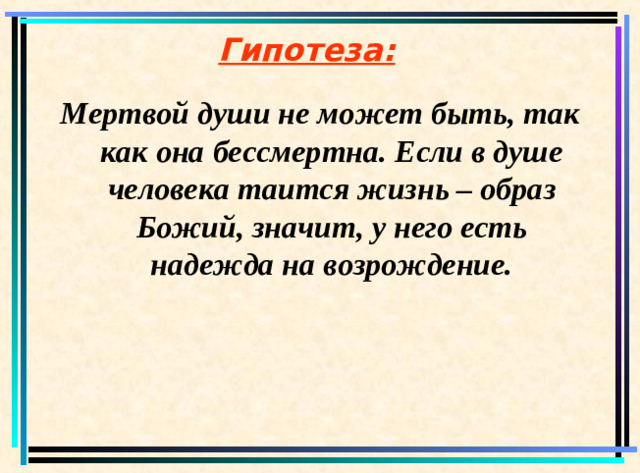 Гипотеза:

Мертвой души не может быть, так как она бессмертна. Если в душе человека таится жизнь – образ Божий, значит, у него есть надежда на возрождение.